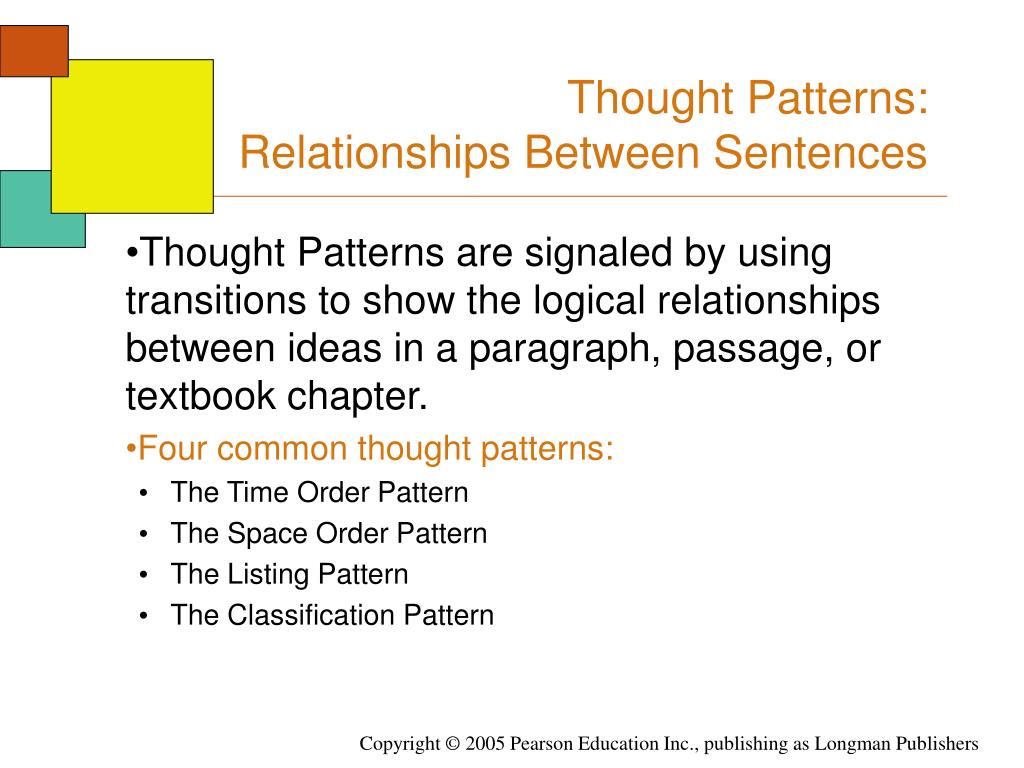 Thought Patterns:
Relationships Between Sentences

•Thought Patterns are signaled by using transitions to show the logical relationships between ideas in a paragraph, passage, or textbook chapter.

•Four common thought patterns:
• The Time Order Pattern
• The Space Order Pattern
• The Listing Pattern
• The Classification Pattern

Copyright © 2005 Pearson Education Inc., publishing as Longman Publishers